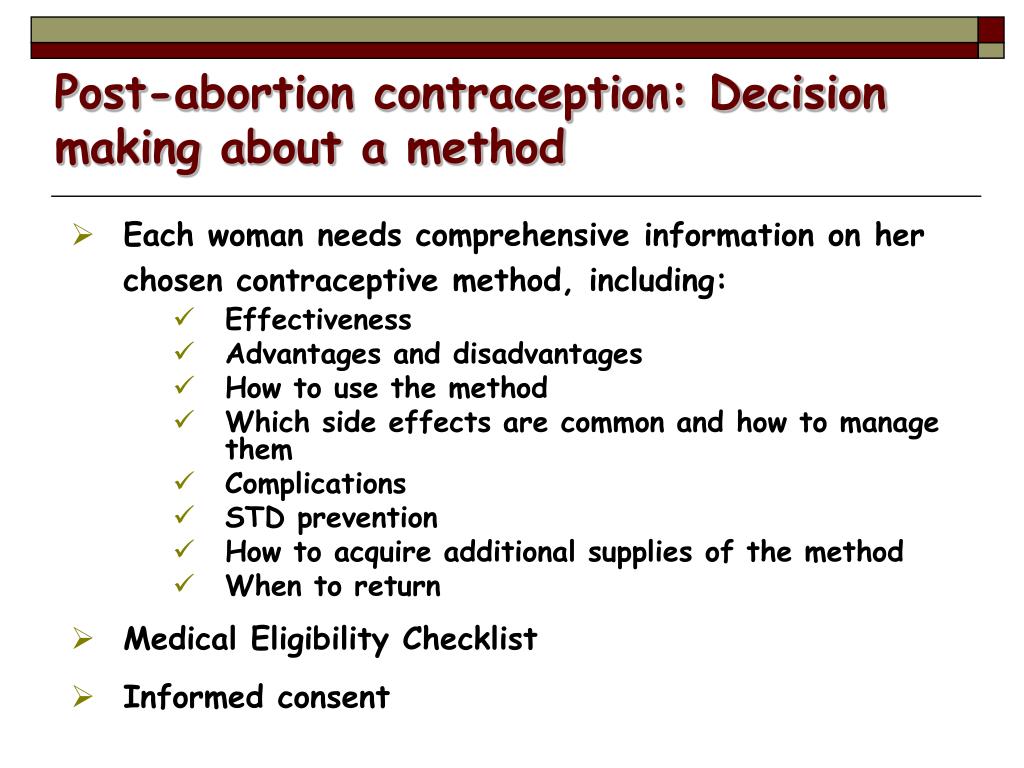 Post-abortion contraception: Decision making about a method

➢ Each woman needs comprehensive information on her chosen contraceptive method, including:

✓ Effectiveness
✓ Advantages and disadvantages
✓ How to use the method
✓ Which side effects are common and how to manage them
✓ Complications
✓ STD prevention
✓ How to acquire additional supplies of the method
✓ When to return

➢ Medical Eligibility Checklist

➢ Informed consent